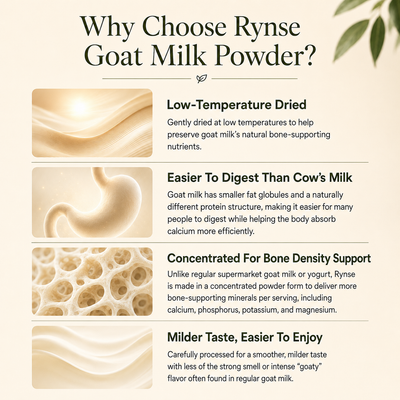 Why Choose Rynse Goat Milk Powder?

Low-Temperature Dried

Gently dried at low temperatures to help preserve goat milk's natural bone-supporting nutrients.

Easier To Digest Than Cow's Milk

Goat milk has smaller fat globules and a naturally different protein structure, making it easier for many people to digest while helping the body absorb calcium more efficiently.

Concentrated For Bone Density Support

Unlike regular supermarket goat milk or yogurt, Rynse is made in a concentrated powder form to deliver more bone-supporting minerals per serving, including calcium, phosphorus, potassium, and magnesium.

Milder Taste, Easier To Enjoy

Carefully processed for a smoother, milder taste with less of the strong smell or intense "goaty" flavor often found in regular goat milk.